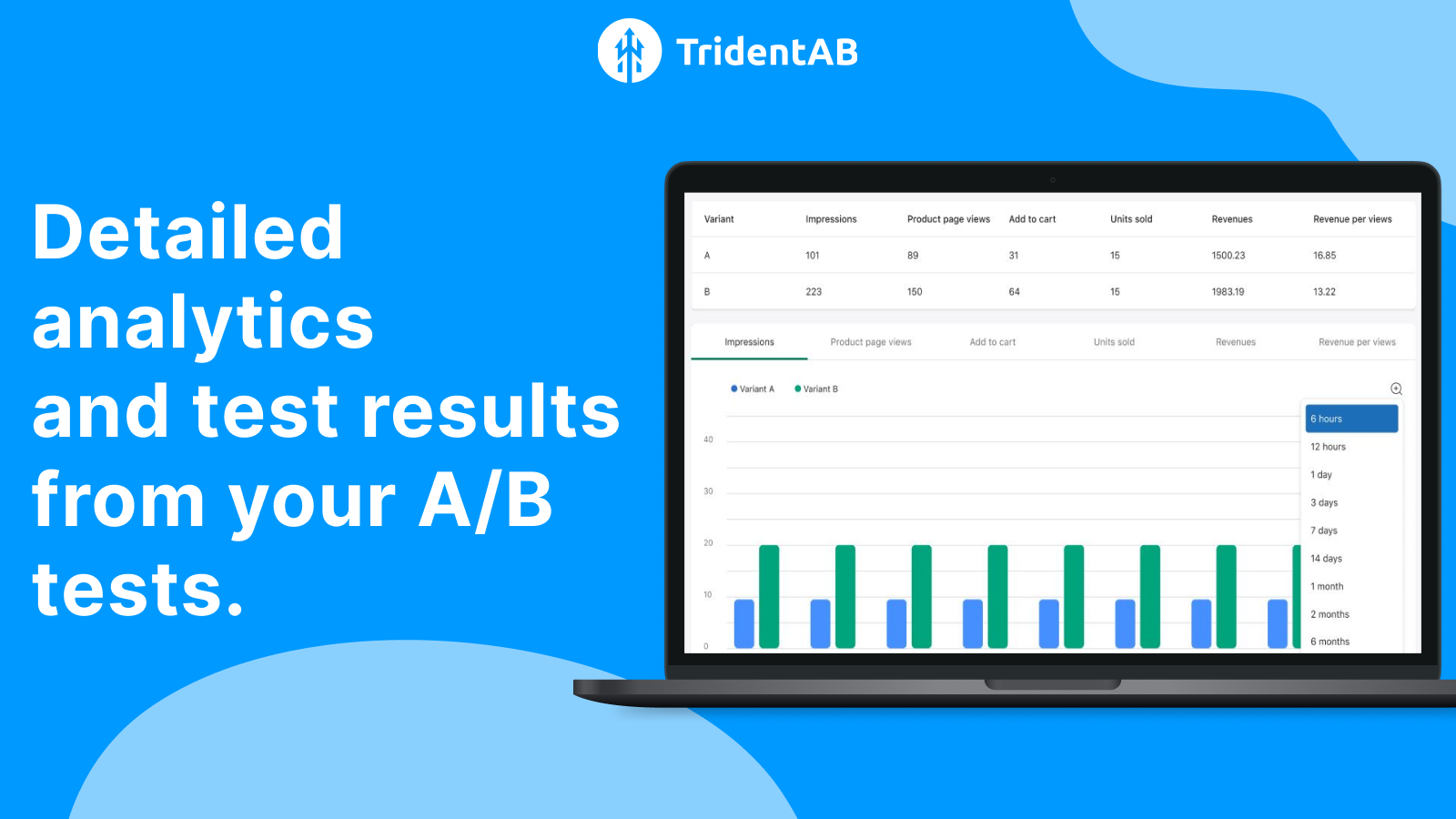 TridentAB

Detailed analytics and test results from your A/B tests.

| Variant | Impressions | Product page views | Add to cart | Units sold | Revenues | Revenue per views |
|---|---|---|---|---|---|---|
| A | 101 | 89 | 31 | 15 | 1500.23 | 16.85 |
| B | 223 | 150 | 64 | 15 | 1983.19 | 13.22 |

Impressions Product page views Add to cart Units sold Revenues Revenue per views

Variant A Variant B

40
30
20
10
0

6 hours
12 hours
1 day
3 days
7 days
14 days
1 month
2 months
6 months